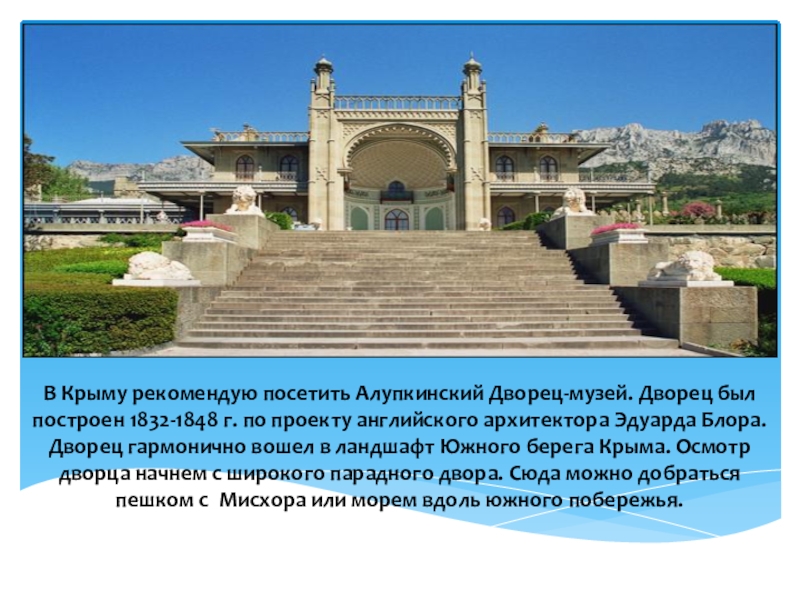 В Крыму рекомендую посетить Алупкинский Дворец-музей. Дворец был построен 1832-1848 г. по проекту английского архитектора Эдуарда Блора. Дворец гармонично вошел в ландшафт Южного берега Крыма. Осмотр дворца начнем с широкого парадного двора. Сюда можно добраться пешком с Мисхора или морем вдоль южного побережья.